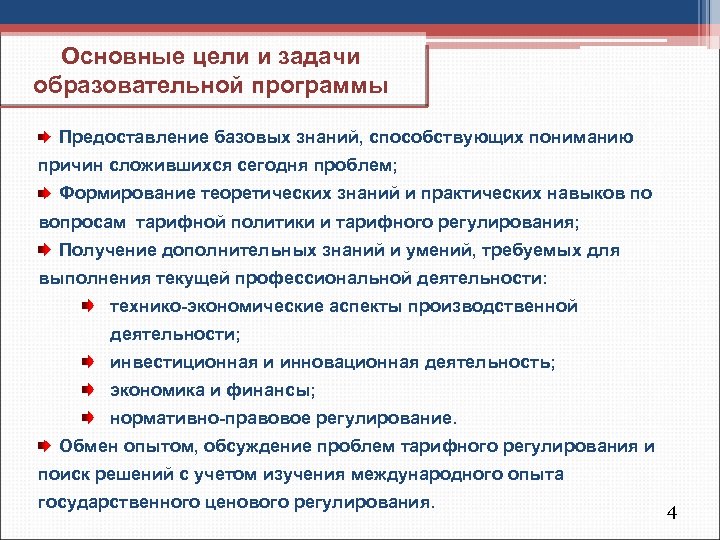 Основные цели и задачи образовательной программы

Предоставление базовых знаний, способствующих пониманию причин сложившихся сегодня проблем;

Формирование теоретических знаний и практических навыков по вопросам тарифной политики и тарифного регулирования;

Получение дополнительных знаний и умений, требуемых для выполнения текущей профессиональной деятельности:

технико-экономические аспекты производственной деятельности;

инвестиционная и инновационная деятельность;

экономика и финансы;

нормативно-правовое регулирование.

Обмен опытом, обсуждение проблем тарифного регулирования и поиск решений с учетом изучения международного опыта государственного ценового регулирования.

4